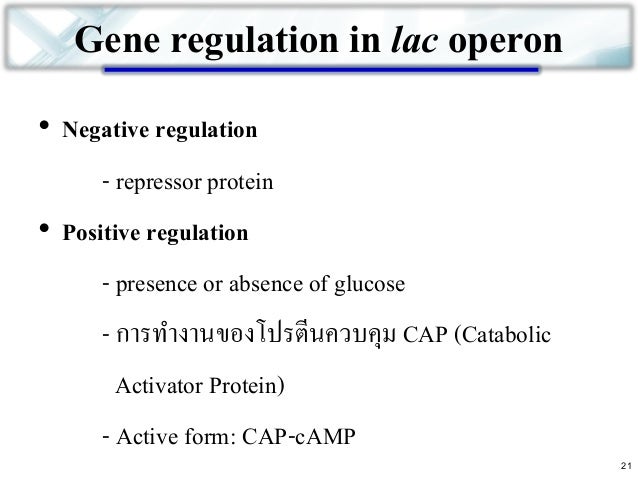 Gene regulation in lac operon

• Negative regulation

- repressor protein

• Positive regulation

- presence or absence of glucose

- การทำงานของโปรตีนควบคุม CAP (Catabolic Activator Protein)

- Active form: CAP-cAMP

21